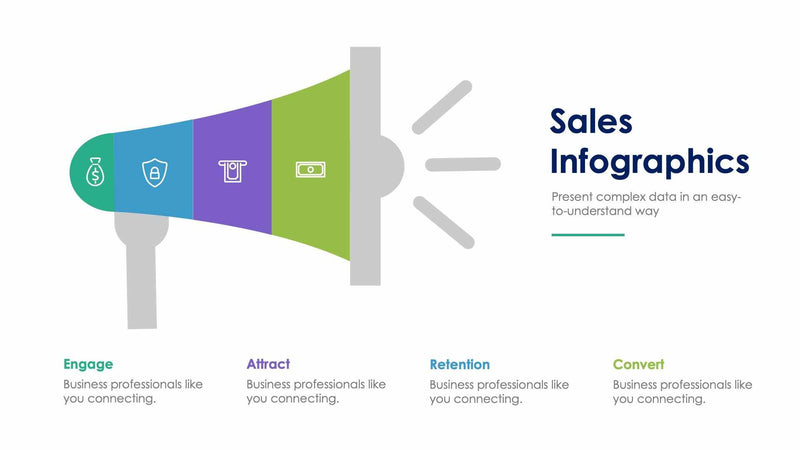 Sales Infographics

Present complex data in an easy-to-understand way

Engage
Business professionals like you connecting.

Attract
Business professionals like you connecting.

Retention
Business professionals like you connecting.

Convert
Business professionals like you connecting.